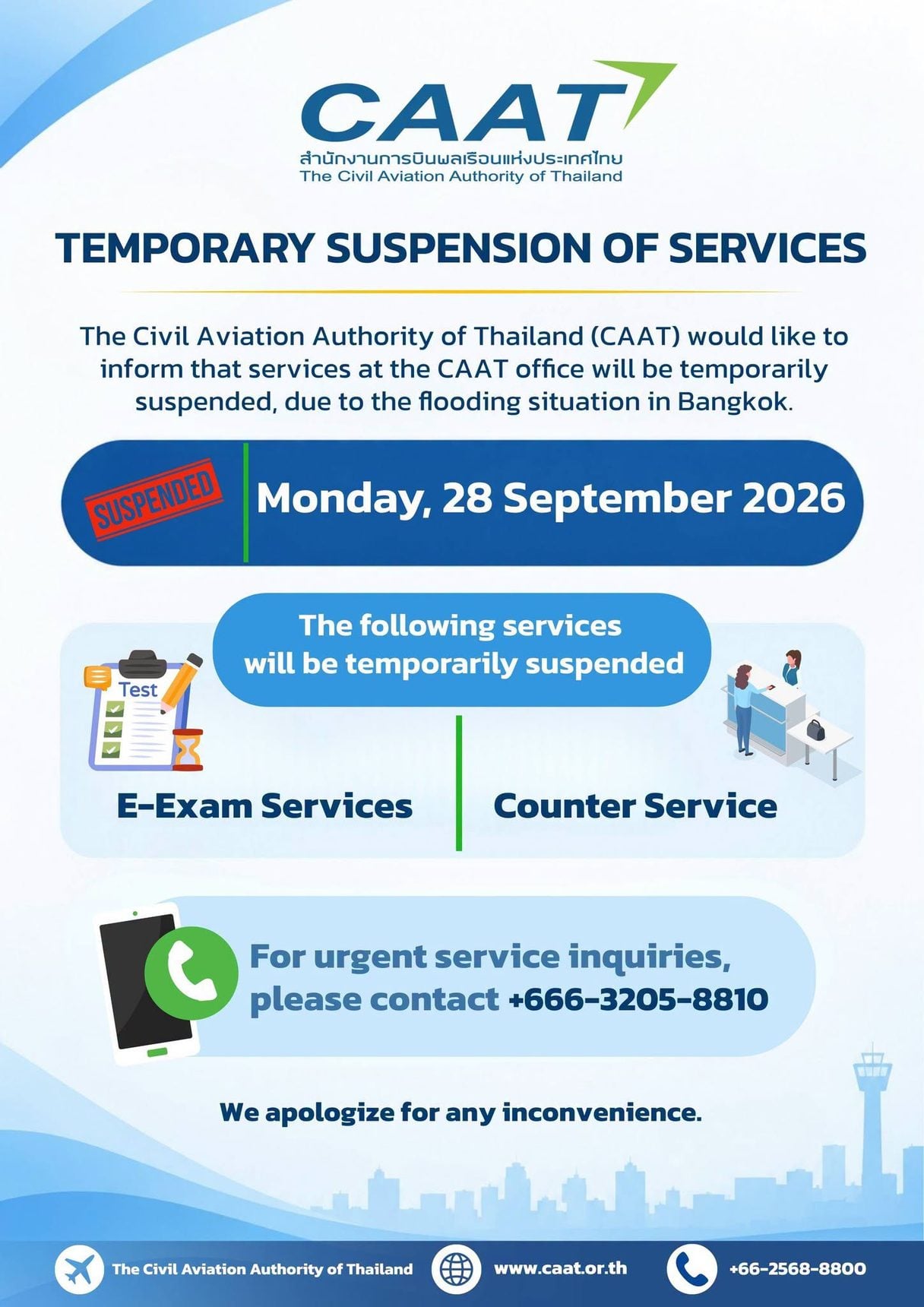 CAAT
สำนักงานการบินพลเรือนแห่งประเทศไทย
The Civil Aviation Authority of Thailand

TEMPORARY SUSPENSION OF SERVICES

The Civil Aviation Authority of Thailand (CAAT) would like to inform that services at the CAAT office will be temporarily suspended, due to the flooding situation in Bangkok.

SUSPENDED

Monday, 28 September 2026

The following services will be temporarily suspended

Test

E-Exam Services

Counter Service

For urgent service inquiries, please contact +666-3205-8810

We apologize for any inconvenience.

The Civil Aviation Authority of Thailand
www.caat.or.th
+66-2568-8800